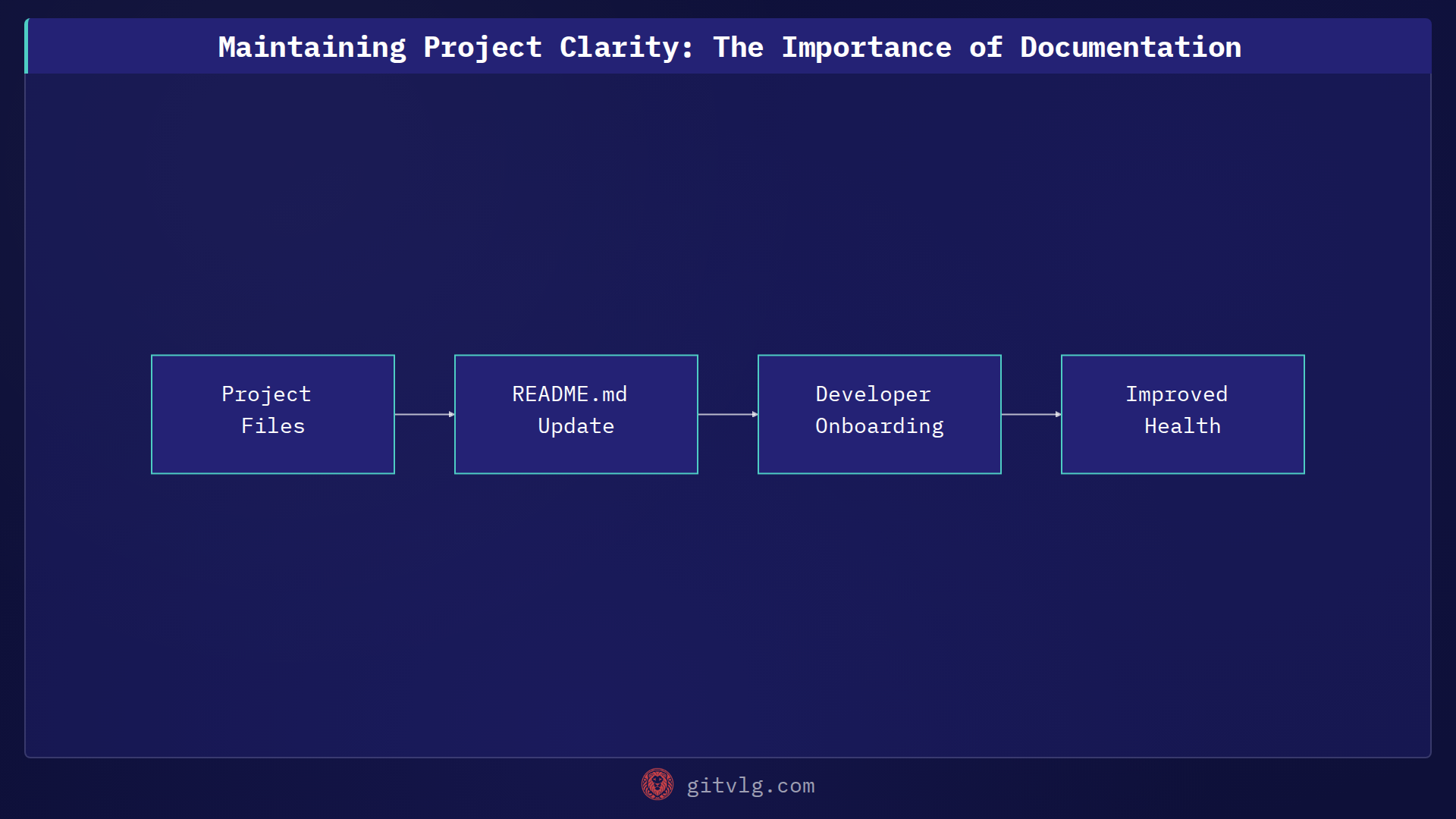 Maintaining Project Clarity: The Importance of Documentation

Project Files

README.md Update

Developer Onboarding

Improved Health

gitvlg.com